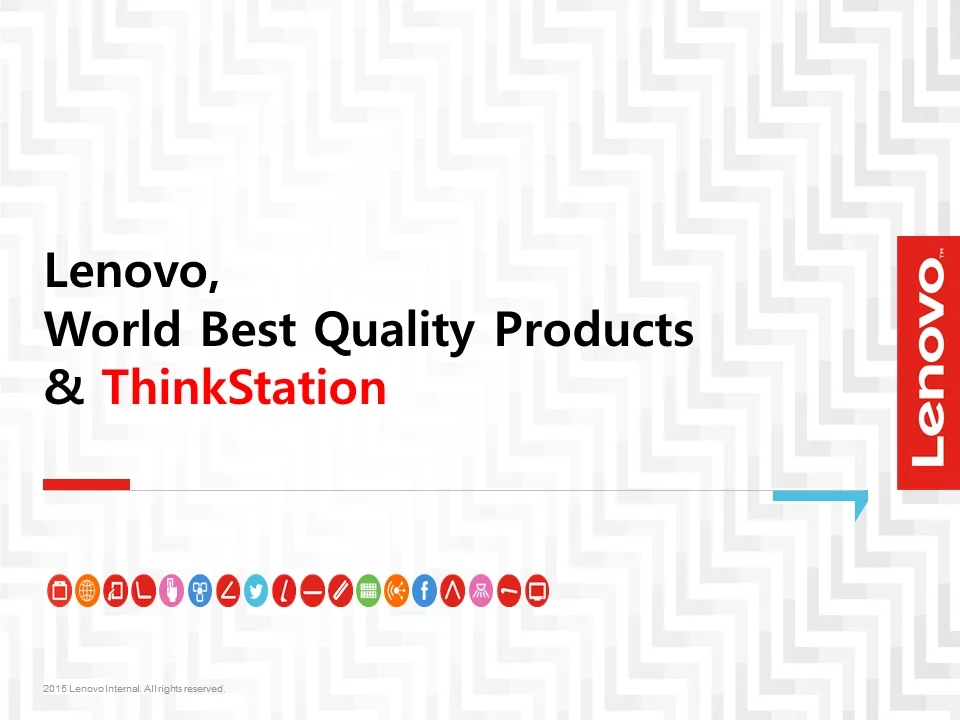 Lenovo,
World Best Quality Products
& ThinkStation

Lenovo™

2015 Lenovo Internal. All rights reserved.